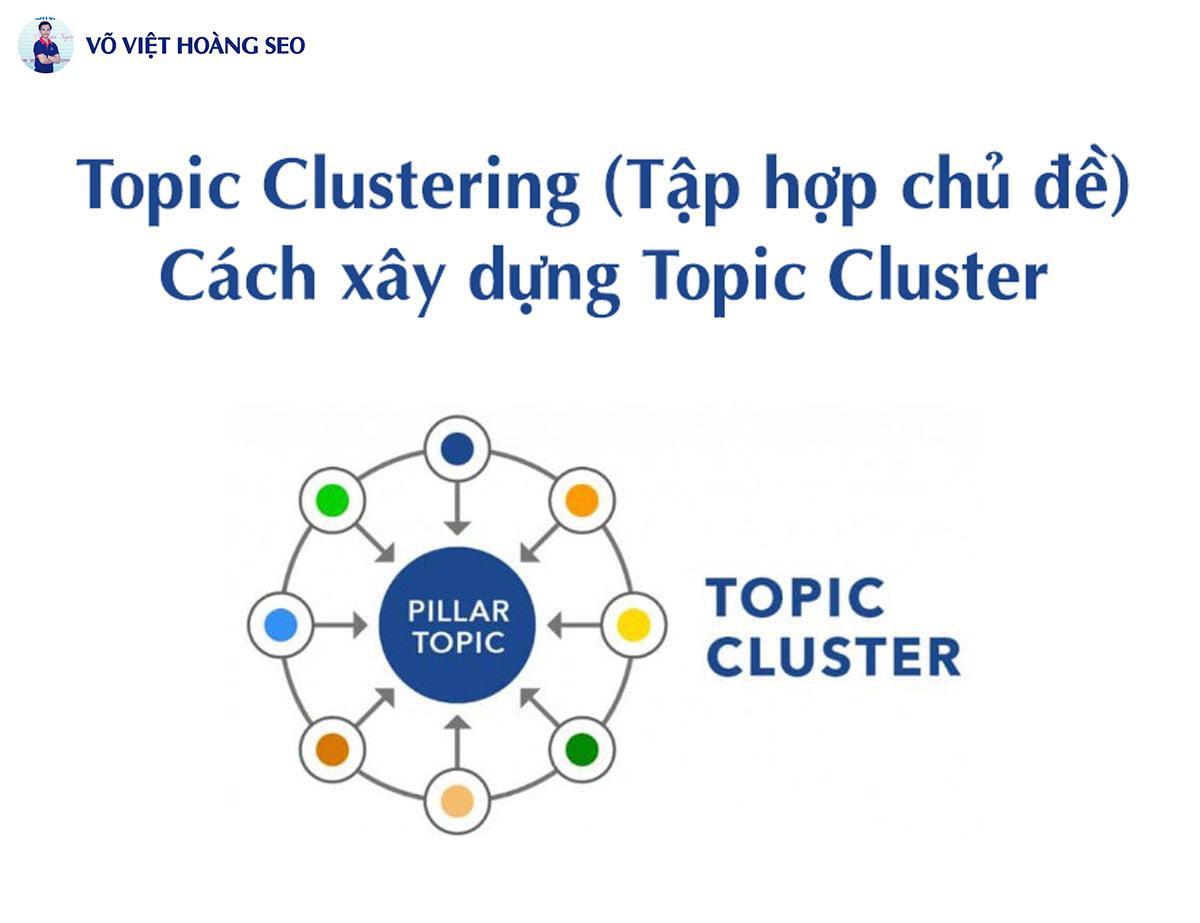 VÕ VIỆT HOÀNG SEO

Topic Clustering (Tập hợp chủ đề)
Cách xây dựng Topic Cluster

PILLAR TOPIC

TOPIC CLUSTER